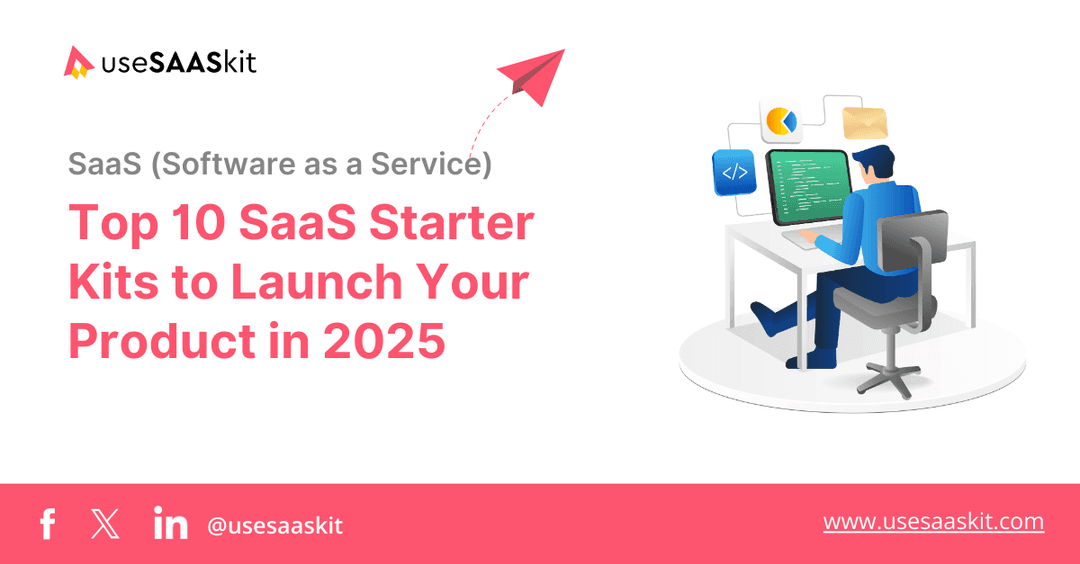 useSAASkit

SaaS (Software as a Service)

Top 10 SaaS Starter Kits to Launch Your Product in 2025

</>

@usesaaskit

www.usesaaskit.com